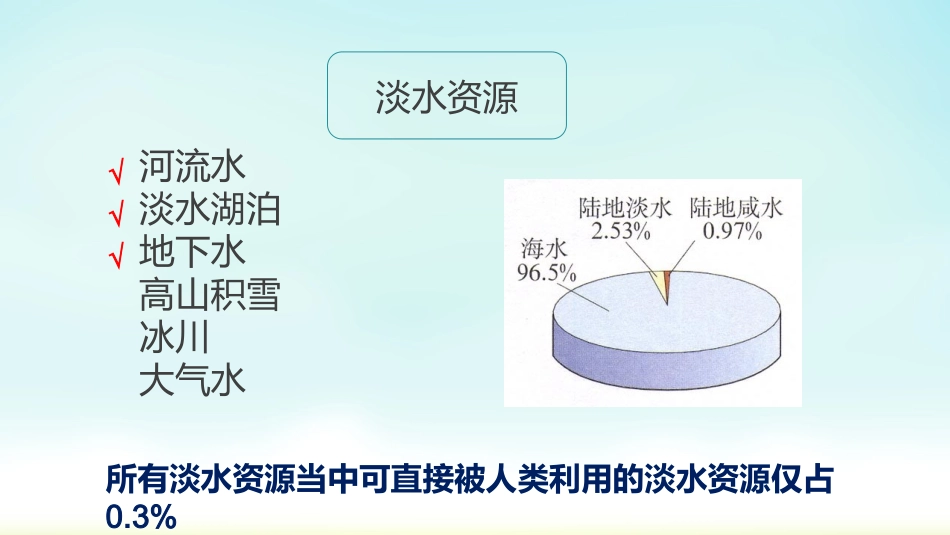 淡水资源

√ 河流水
√ 淡水湖泊
√ 地下水
高山积雪
冰川
大气水

陆地淡水
2.53%
陆地咸水
0.97%
海水
96.5%

所有淡水资源当中可直接被人类利用的淡水资源仅占0.3%